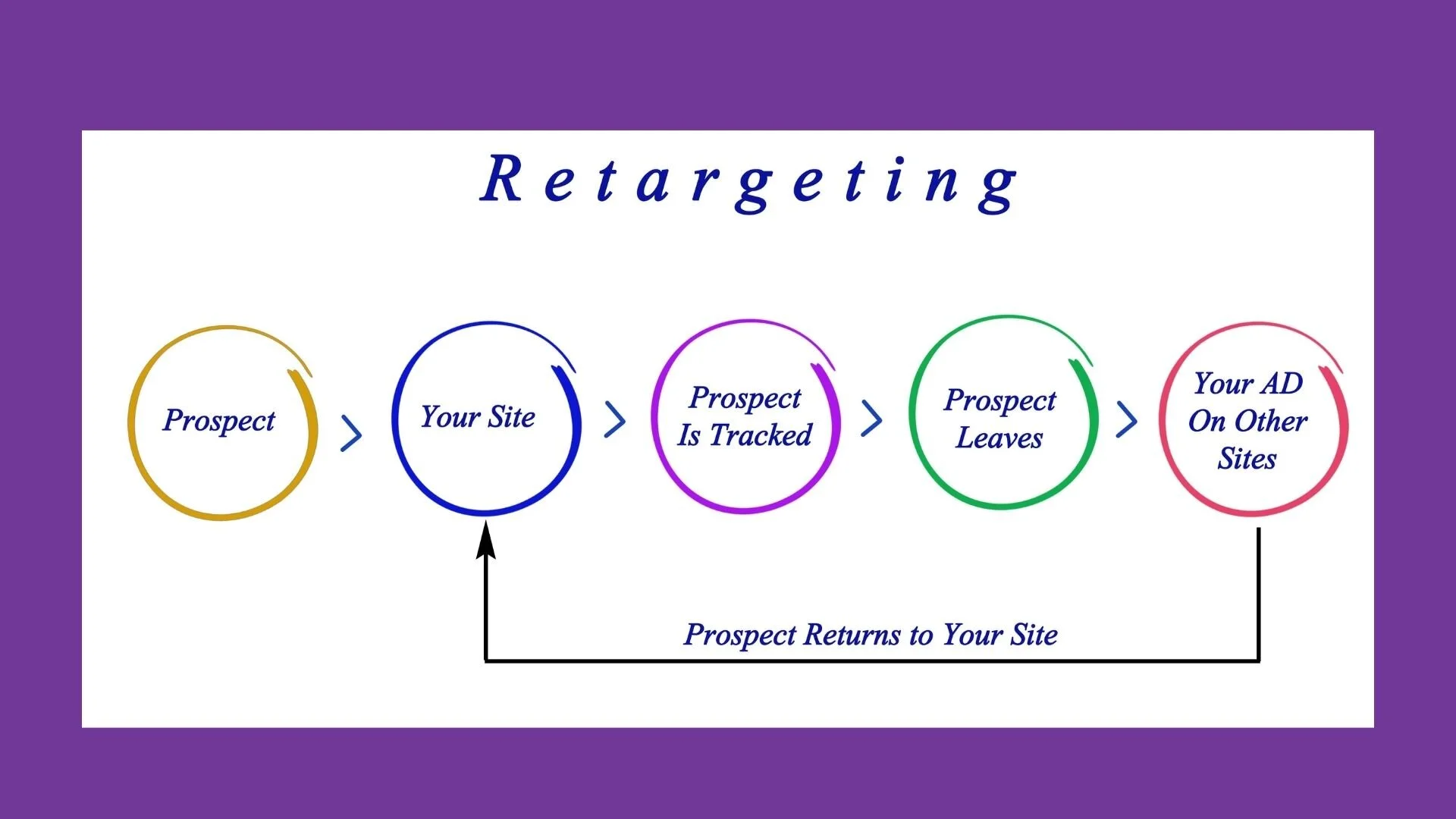 Retargeting

Prospect

Your Site

Prospect Is Tracked

Prospect Leaves

Your AD On Other Sites

Prospect Returns to Your Site